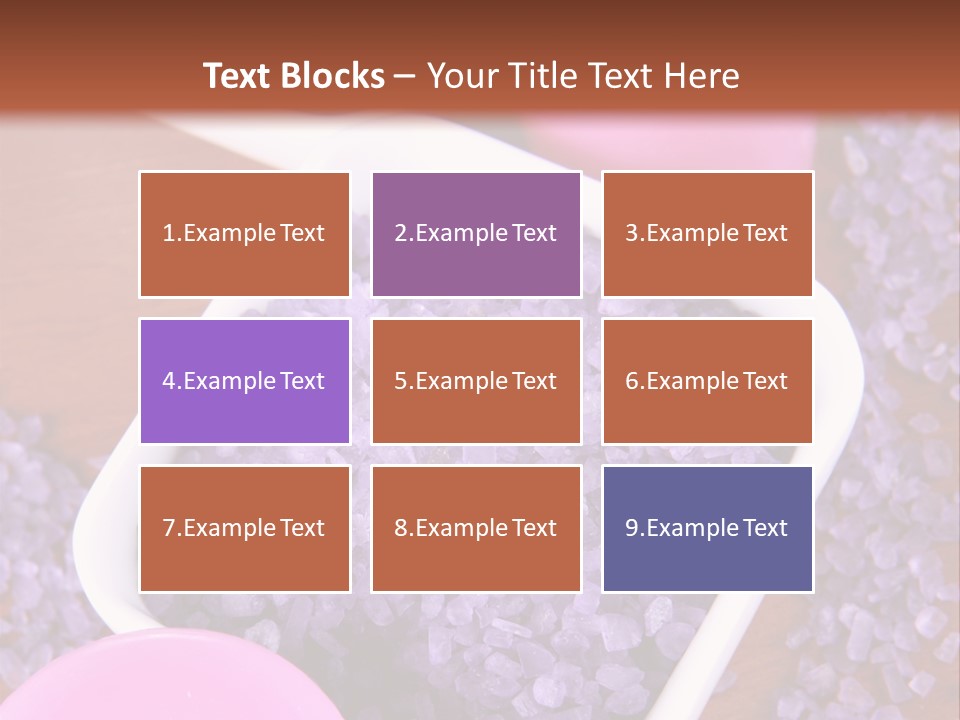 Text Blocks – Your Title Text Here

1.Example Text

2.Example Text

3.Example Text

4.Example Text

5.Example Text

6.Example Text

7.Example Text

8.Example Text

9.Example Text